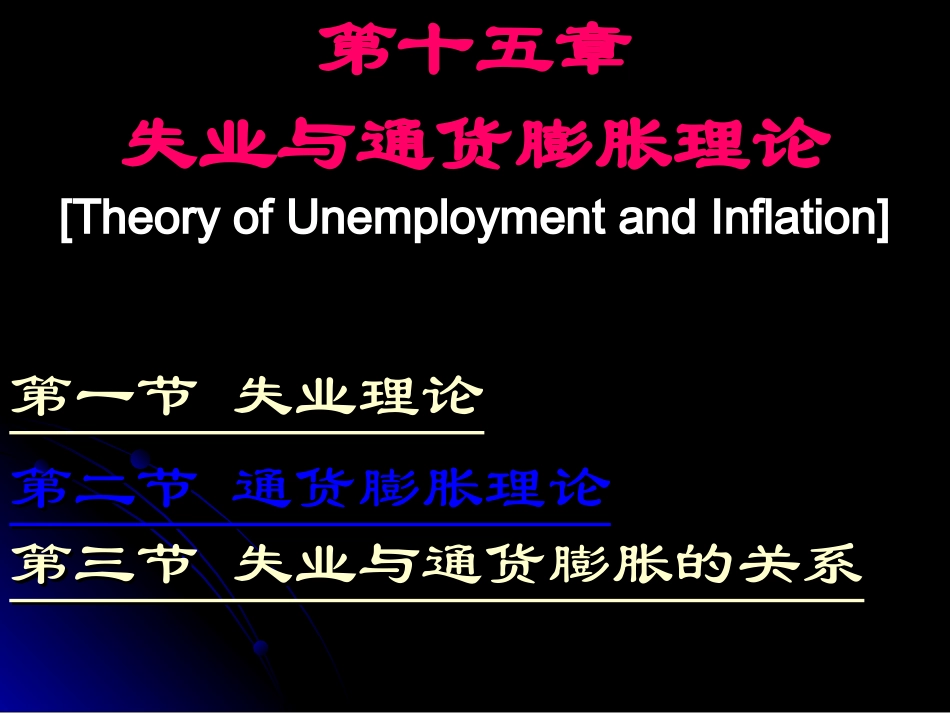 第十五章

失业与通货膨胀理论

[Theory of Unemployment and Inflation]

第一节 失业理论

第二节 通货膨胀理论

第三节 失业与通货膨胀的关系